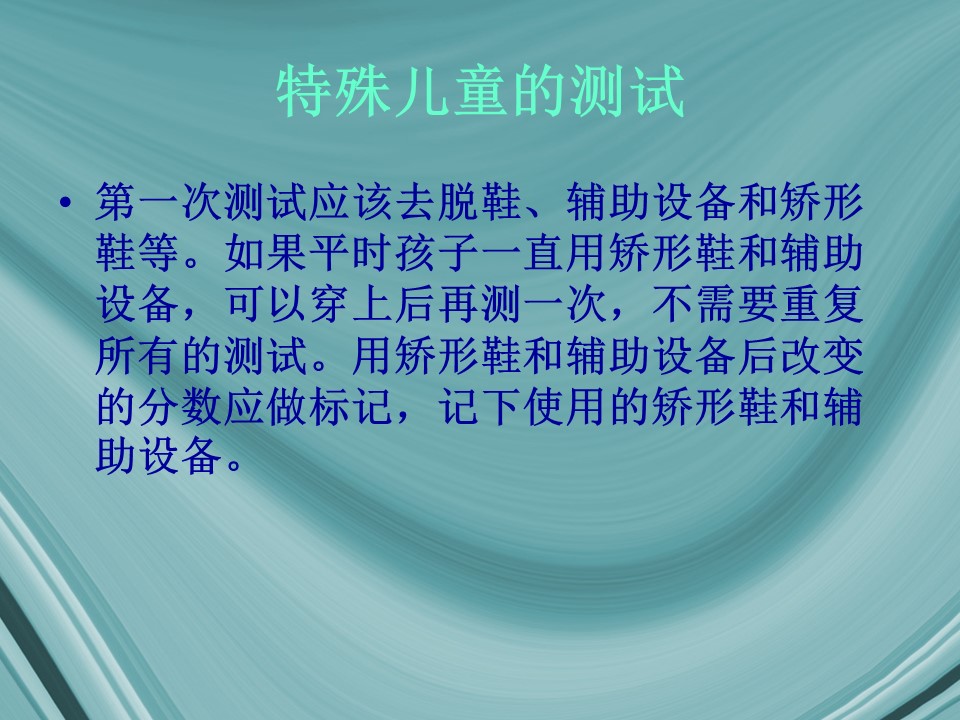 特殊儿童的测试

• 第一次测试应该去脱鞋、辅助设备和矫形鞋等。如果平时孩子一直用矫形鞋和辅助设备，可以穿上后再测一次，不需要重复所有的测试。用矫形鞋和辅助设备后改变的分数应做标记，记下使用的矫形鞋和辅助设备。